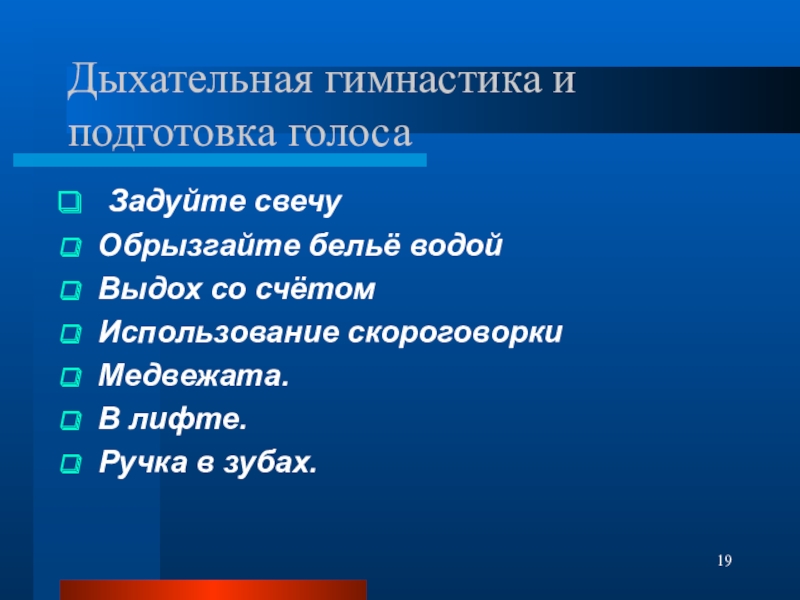 Дыхательная гимнастика и подготовка голоса

- Задуйте свечу
- Обрызгайте бельё водой
- Выдох со счётом
- Использование скороговорки
- Медвежата.
- В лифте.
- Ручка в зубах.

19